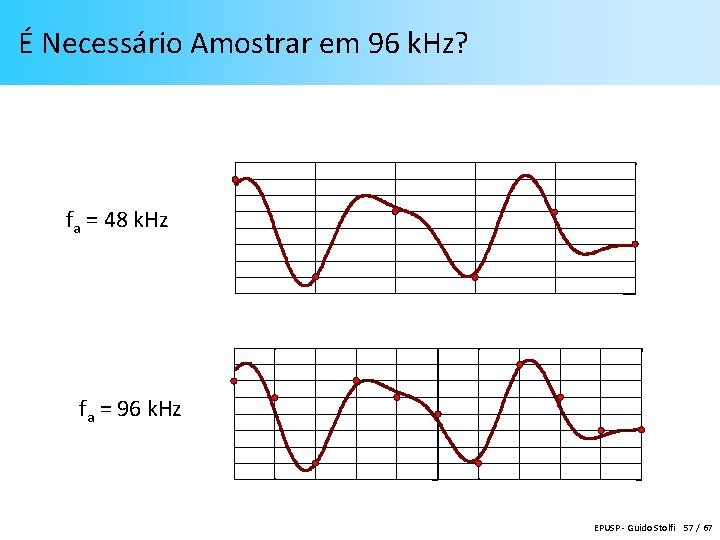 É Necessário Amostrar em 96 kHz?

$f_a$ = 48 kHz

$f_a$ = 96 kHz

EPUSP - Guido Stolfi 57 / 67